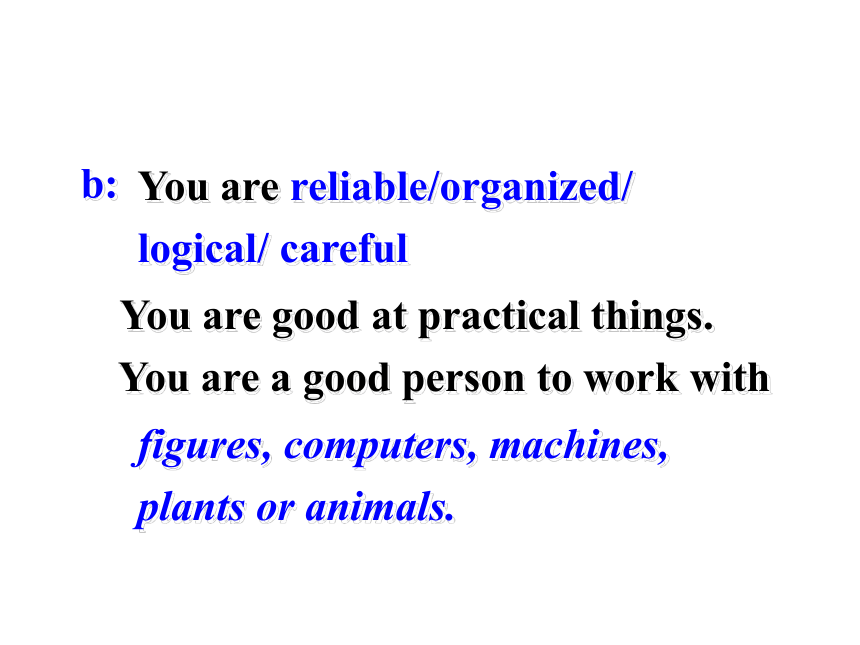 b: You are reliable/organized/ logical/ careful

You are good at practical things.

You are a good person to work with figures, computers, machines, plants or animals.